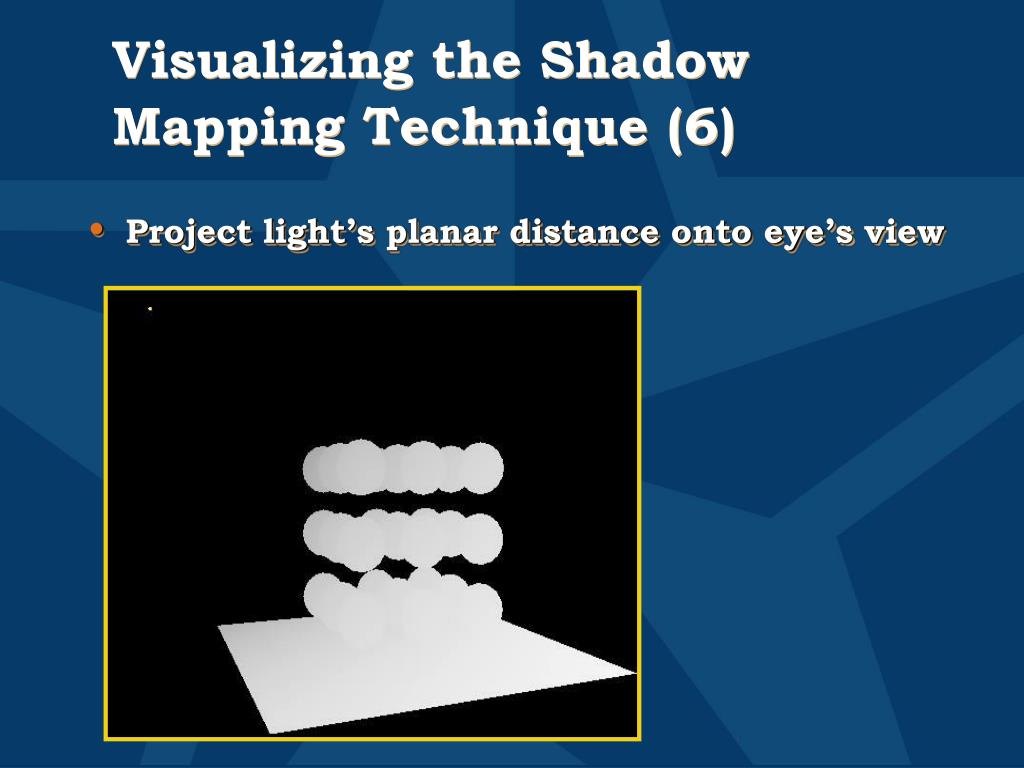 Visualizing the Shadow Mapping Technique (6)

• Project light’s planar distance onto eye’s view